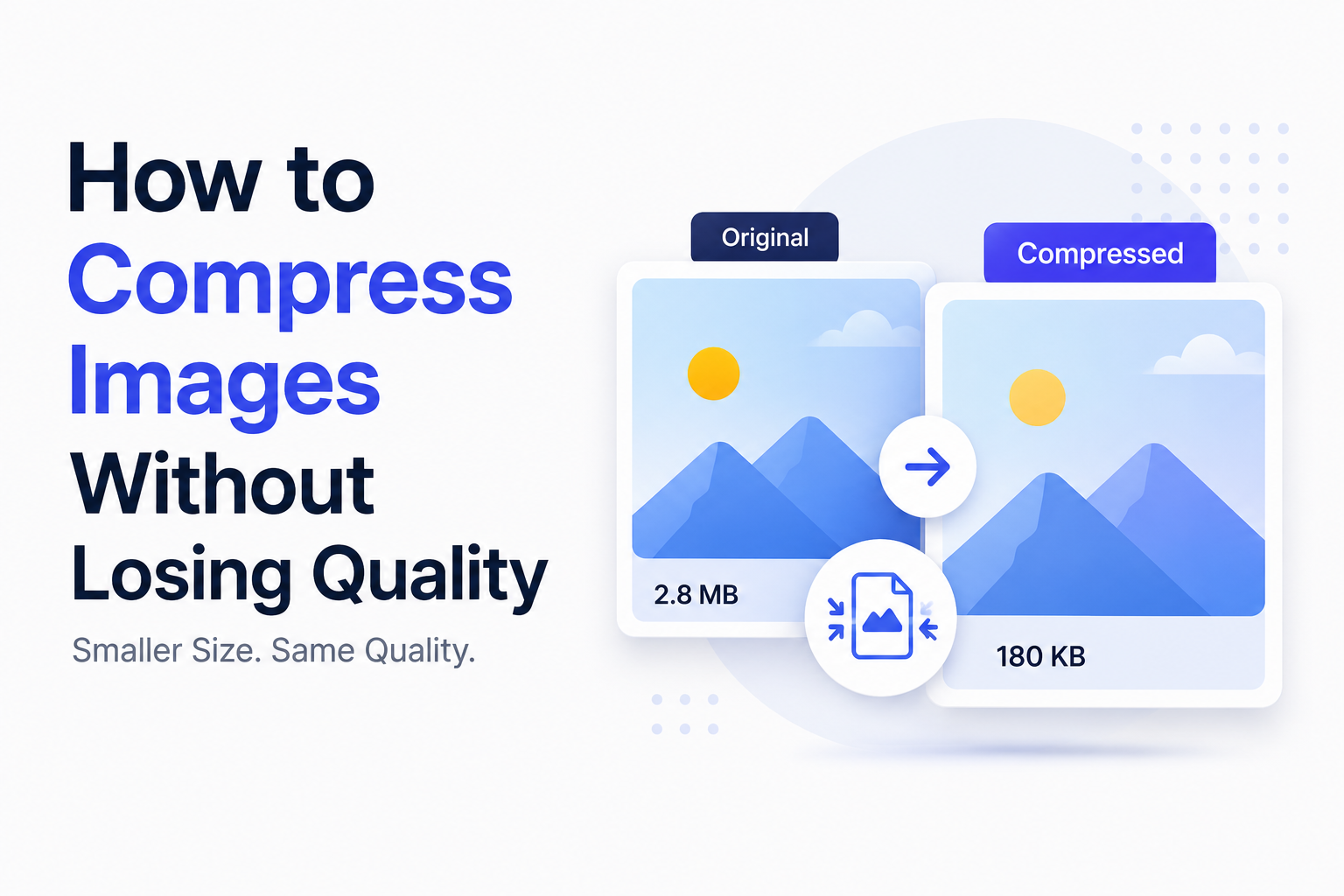 How to Compress Images Without Losing Quality

Smaller Size. Same Quality.

Original

2.8 MB

Compressed

180 KB